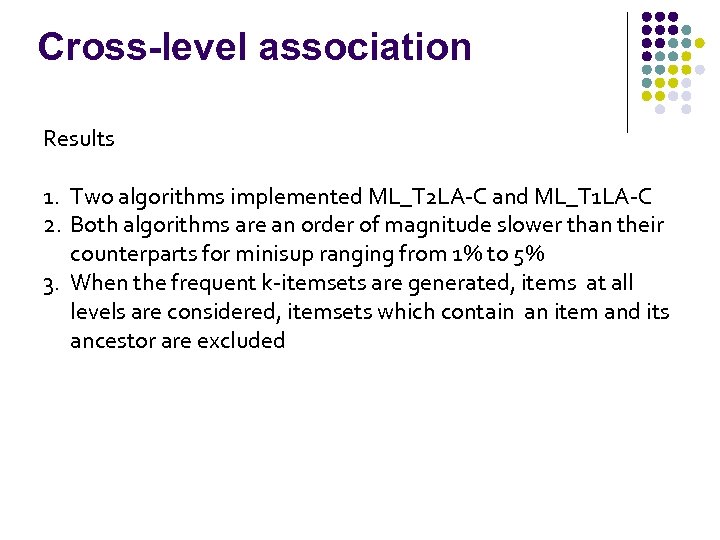 Cross-level association

Results

1. Two algorithms implemented ML_T2LA-C and ML_T1LA-C
2. Both algorithms are an order of magnitude slower than their counterparts for minisup ranging from 1% to 5%
3. When the frequent k-itemsets are generated, items at all levels are considered, itemsets which contain an item and its ancestor are excluded